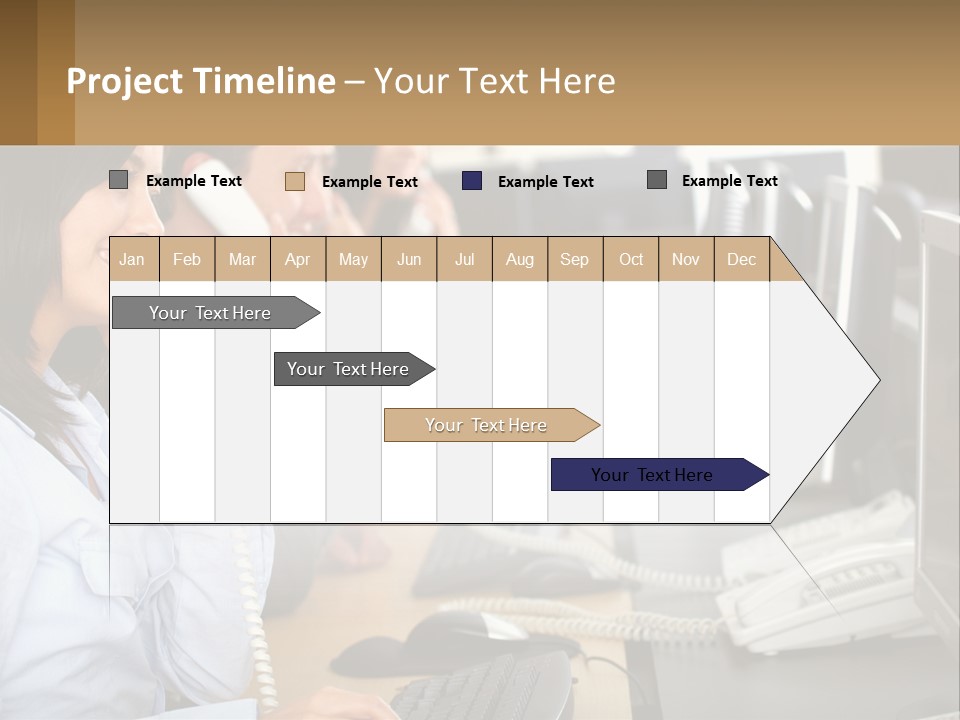 Project Timeline – Your Text Here

Example Text
Example Text
Example Text
Example Text

| Jan | Feb | Mar | Apr | May | Jun | Jul | Aug | Sep | Oct | Nov | Dec |
|---|---|---|---|---|---|---|---|---|---|---|---|

Your Text Here

Your Text Here

Your Text Here

Your Text Here